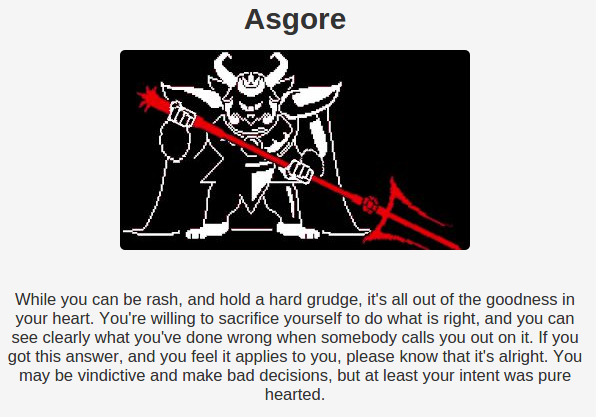 Asgore

While you can be rash, and hold a hard grudge, it's all out of the goodness in your heart. You're willing to sacrifice yourself to do what is right, and you can see clearly what you've done wrong when somebody calls you out on it. If you got this answer, and you feel it applies to you, please know that it's alright. You may be vindictive and make bad decisions, but at least your intent was pure hearted.